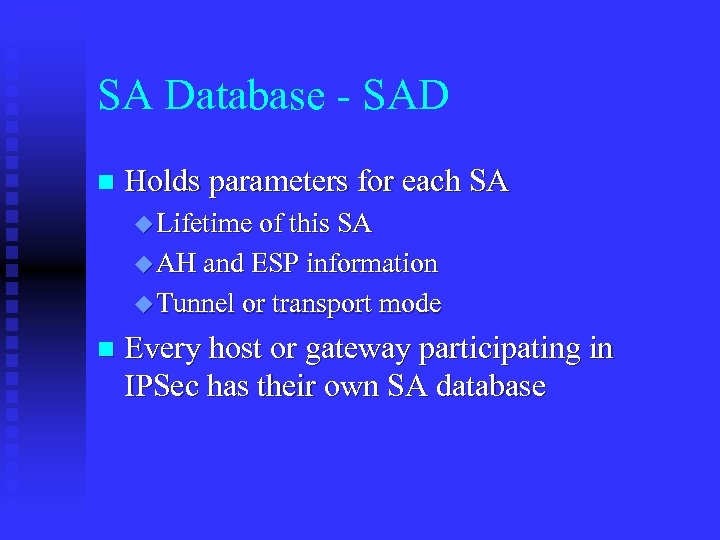 SA Database - SAD

Holds parameters for each SA

Lifetime of this SA

AH and ESP information

Tunnel or transport mode

Every host or gateway participating in IPSec has their own SA database